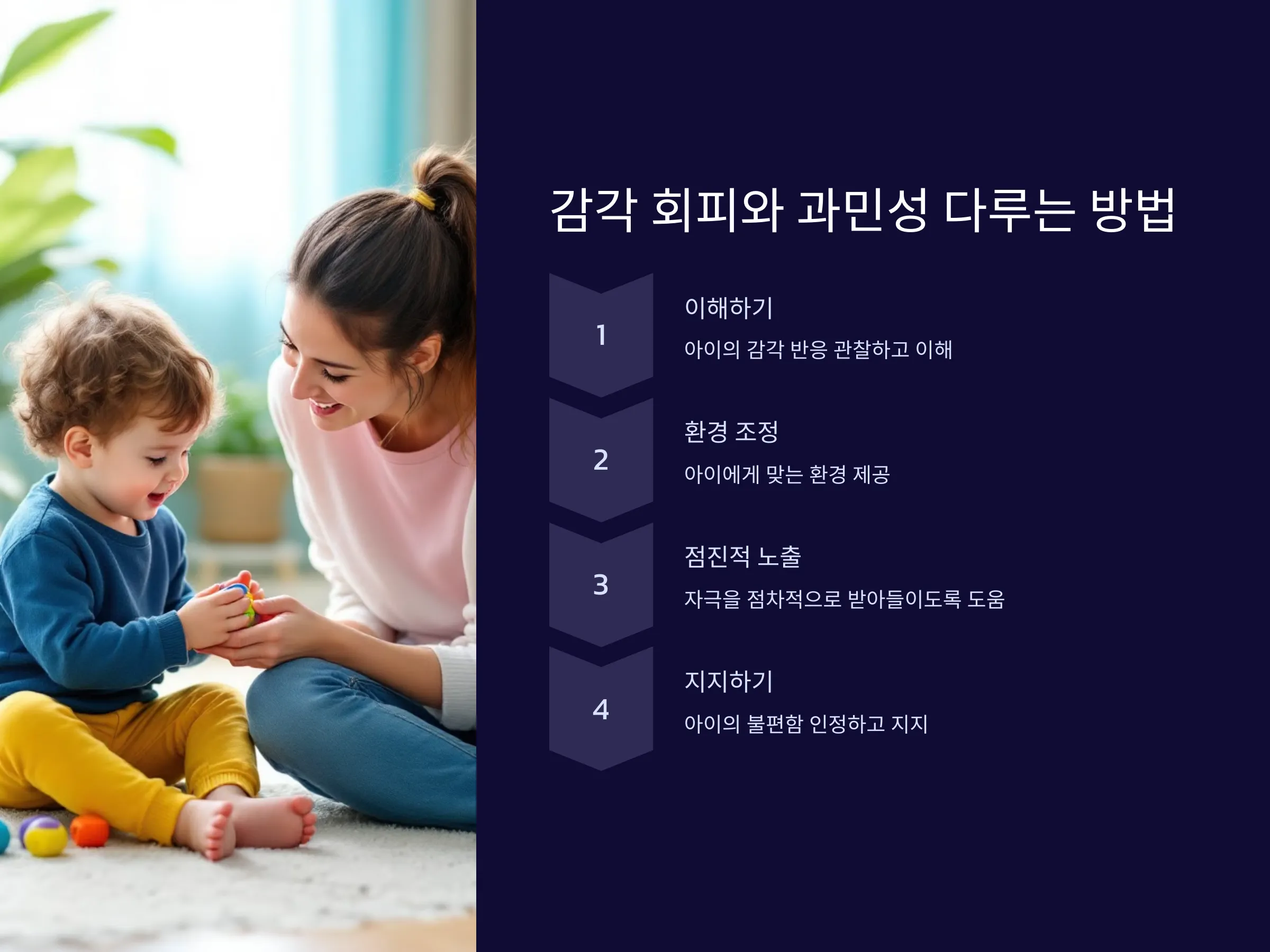 감각 회피와 과민성 다루는 방법

1

이해하기

아이의 감각 반응 관찰하고 이해

2

환경 조정

아이에게 맞는 환경 제공

3

점진적 노출

자극을 점차적으로 받아들이도록 도움

4

지지하기

아이의 불편함 인정하고 지지